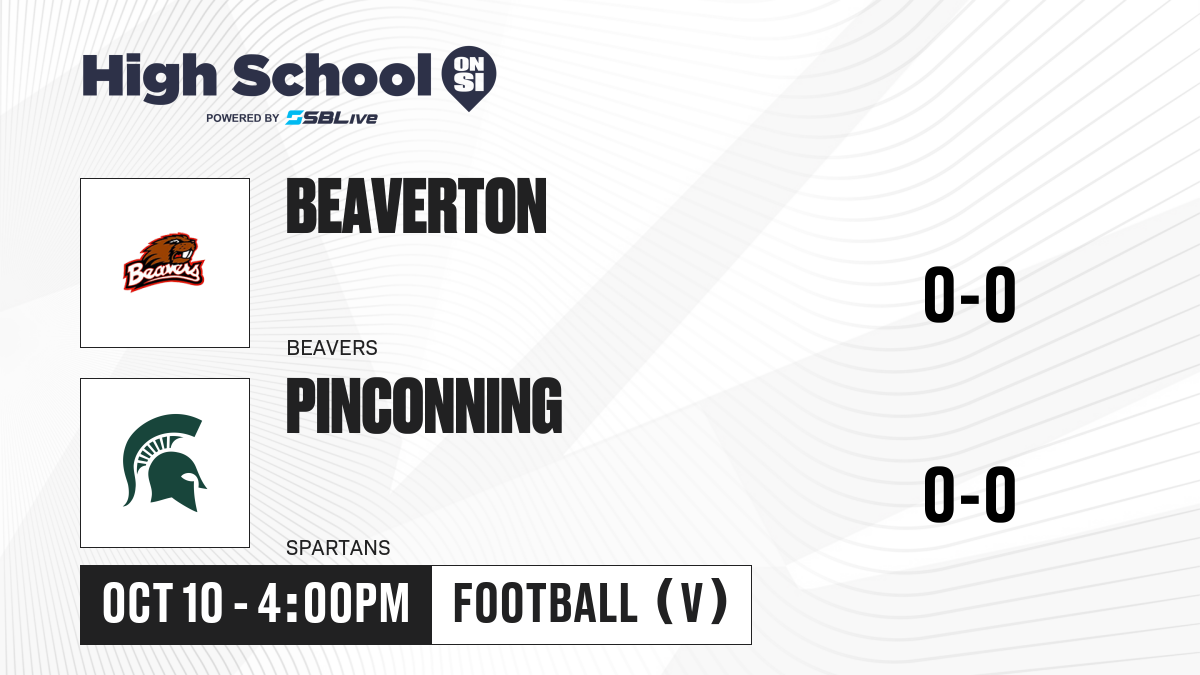 High School ON SI
POWERED BY SBLive

Beavers

BEAVERTON

BEAVERS

0-0

PINCONNING

SPARTANS

0-0

OCT 10 - 4:00PM

FOOTBALL (V)